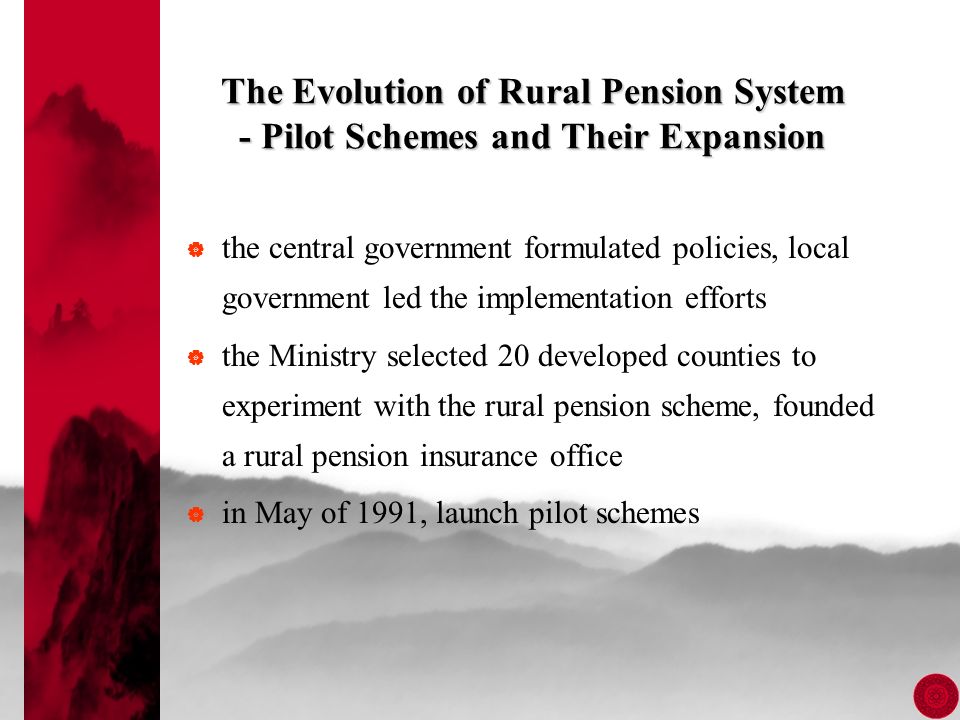 The Evolution of Rural Pension System
- Pilot Schemes and Their Expansion

the central government formulated policies, local government led the implementation efforts

the Ministry selected 20 developed counties to experiment with the rural pension scheme, founded a rural pension insurance office

in May of 1991, launch pilot schemes